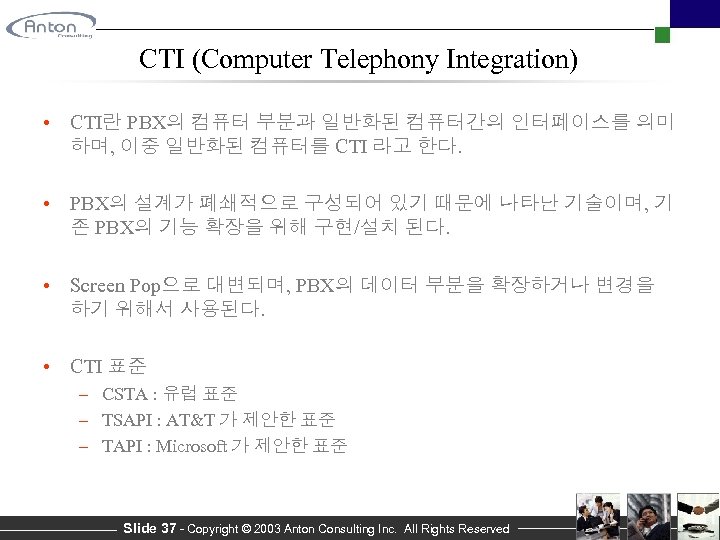 Anton
Consulting

CTI (Computer Telephony Integration)

• CTI란 PBX의 컴퓨터 부분과 일반화된 컴퓨터간의 인터페이스를 의미하며, 이중 일반화된 컴퓨터를 CTI 라고 한다.

• PBX의 설계가 폐쇄적으로 구성되어 있기 때문에 나타난 기술이며, 기존 PBX의 기능 확장을 위해 구현/설치 된다.

• Screen Pop으로 대변되며, PBX의 데이터 부분을 확장하거나 변경을 하기 위해서 사용된다.

• CTI 표준
– CSTA : 유럽 표준
– TSAPI : AT&T 가 제안한 표준
– TAPI : Microsoft 가 제안한 표준

Slide 37 - Copyright © 2003 Anton Consulting Inc. All Rights Reserved